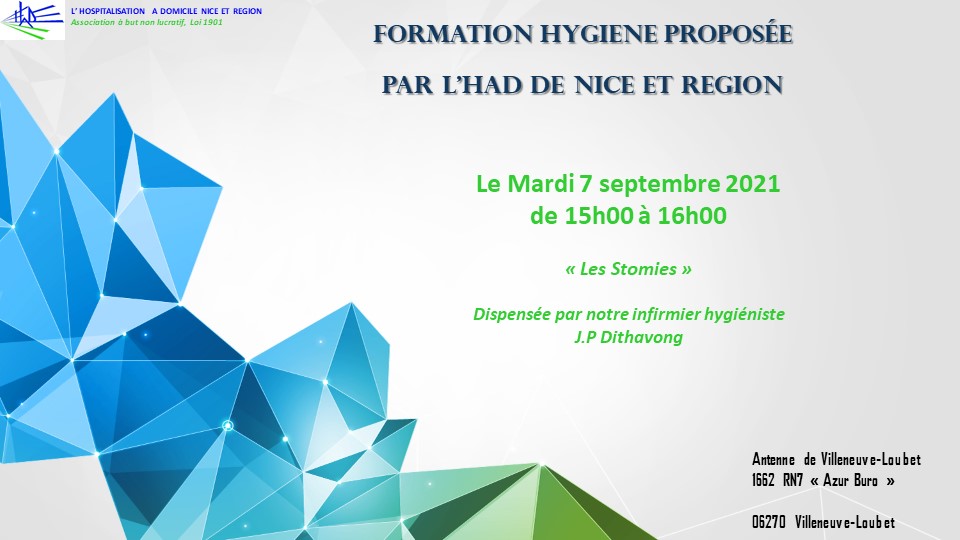 HAD

L' HOSPITALISATION A DOMICILE NICE ET REGION
Association à but non lucratif, Loi 1901

FORMATION HYGIENE PROPOSÉE
PAR L'HAD DE NICE ET REGION

Le Mardi 7 septembre 2021
de 15h00 à 16h00

« Les Stomies »

Dispensée par notre infirmier hygiéniste
J.P Dithavong

Antenne de Villeneuve-Loubet
1662 RN7 « Azur Buro »

06270 Villeneuve-Loubet